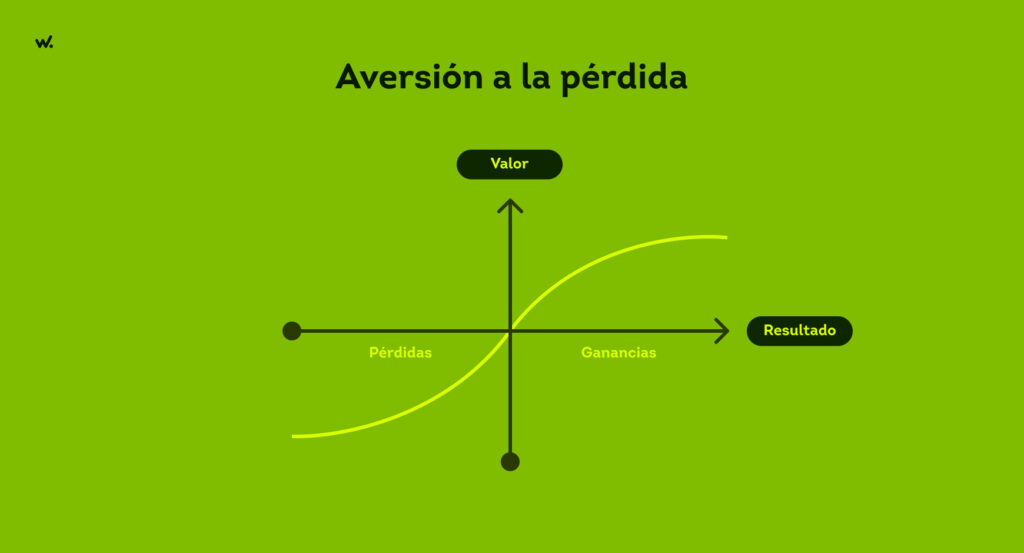 w.

Aversión a la pérdida

Valor

Resultado

Pérdidas

Ganancias